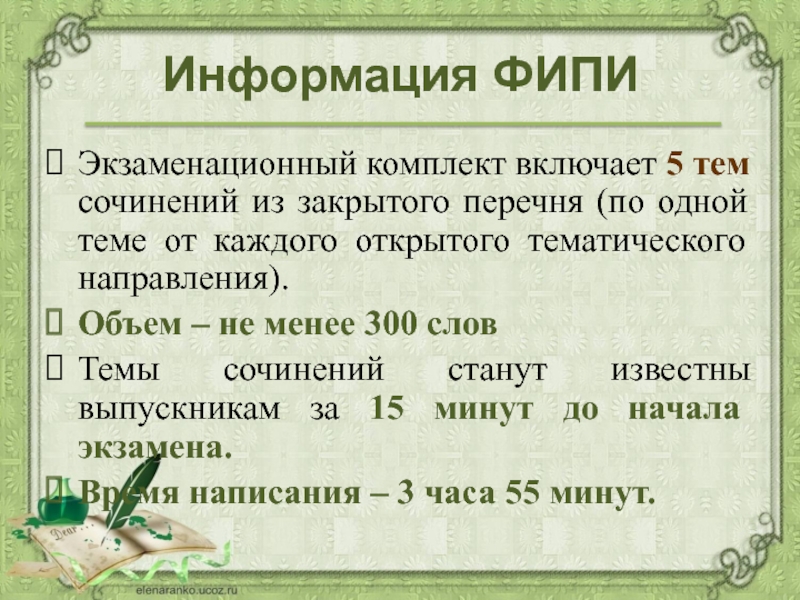 Информация ФИПИ

Экзаменационный комплект включает 5 тем сочинений из закрытого перечня (по одной теме от каждого открытого тематического направления).

Объем – не менее 300 слов

Темы сочинений станут известны выпускникам за 15 минут до начала экзамена.

Время написания – 3 часа 55 минут.

Dear

elenaranko.ucoz.ru